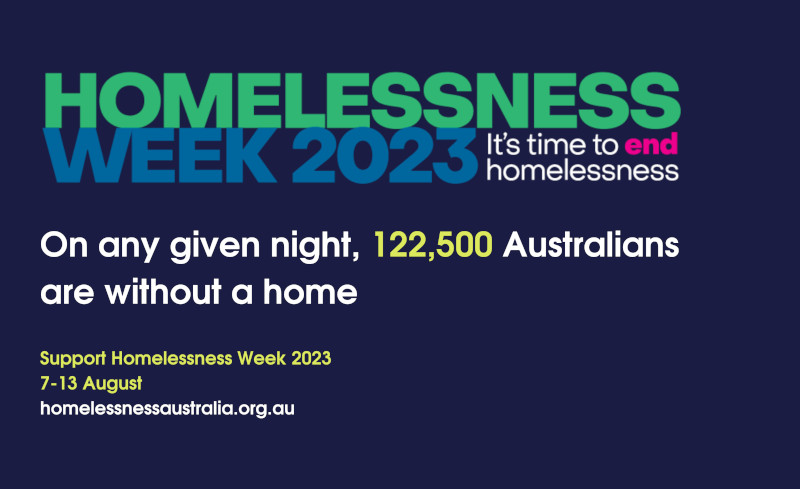 HOMELESSNESS WEEK 2023 It's time to end homelessness

On any given night, 122,500 Australians are without a home

Support Homelessness Week 2023
7-13 August
homelessnessaustralia.org.au